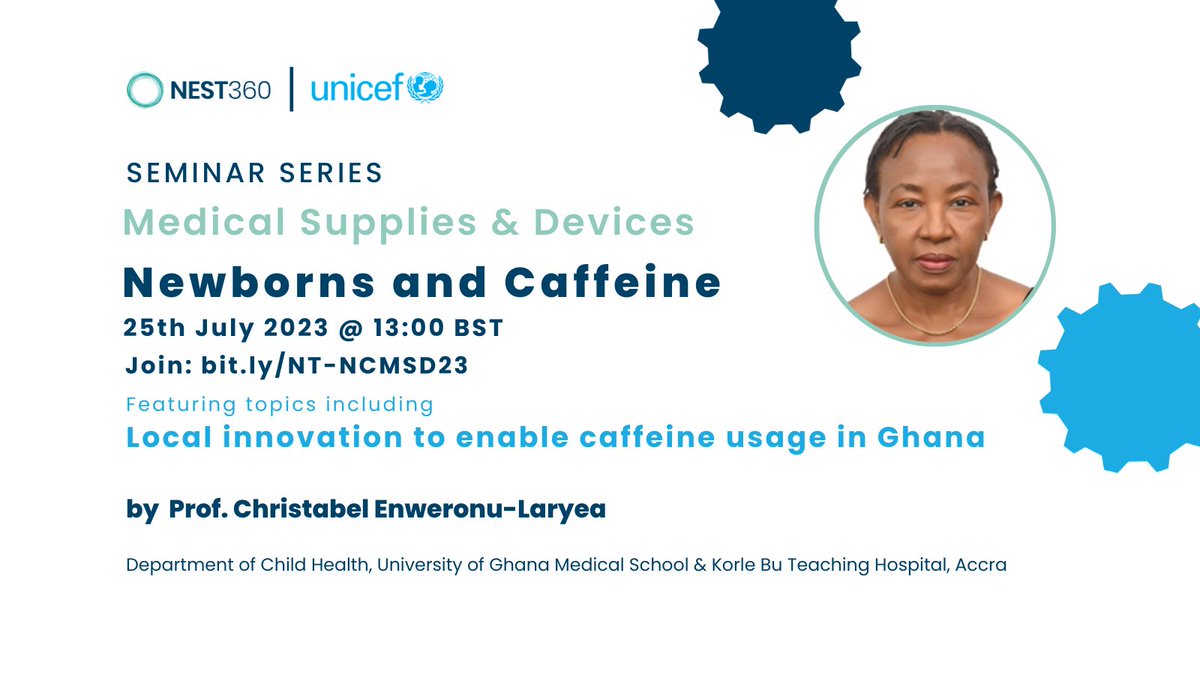 NEST360 | unicef

SEMINAR SERIES

Medical Supplies & Devices

Newborns and Caffeine

25th July 2023 @ 13:00 BST

Join: bit.ly/NT-NCMSD23

Featuring topics including

Local innovation to enable caffeine usage in Ghana

by Prof. Christabel Enweronu-Laryea

Department of Child Health, University of Ghana Medical School & Korle Bu Teaching Hospital, Accra